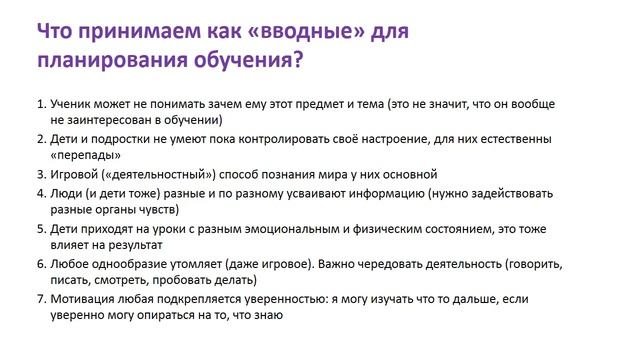 Что принимаем как «вводные» для планирования обучения?

1. Ученик может не понимать зачем ему этот предмет и тема (это не значит, что он вообще не заинтересован в обучении)
2. Дети и подростки не умеют пока контролировать своё настроение, для них естественны «перепады»
3. Игровой («деятельностный») способ познания мира у них основной
4. Люди (и дети тоже) разные и по разному усваивают информацию (нужно задействовать разные органы чувств)
5. Дети приходят на уроки с разным эмоциональным и физическим состоянием, это тоже влияет на результат
6. Любое однообразие утомляет (даже игровое). Важно чередовать деятельность (говорить, писать, смотреть, пробовать делать)
7. Мотивация любая подкрепляется уверенностью: я могу изучать что то дальше, если уверенно могу опираться на то, что знаю